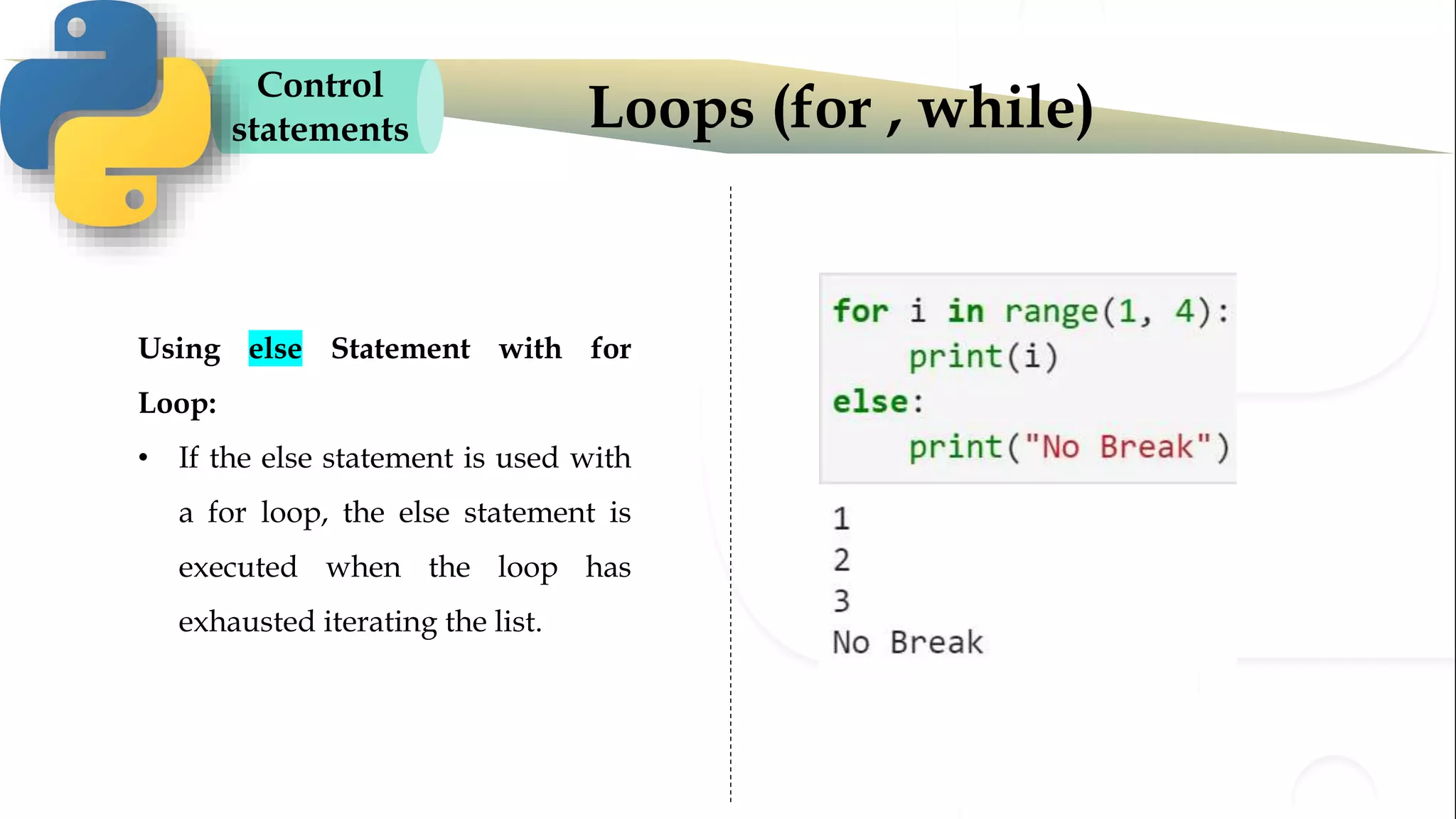 Control statements

Loops (for , while)

Using else Statement with for Loop:

• If the else statement is used with a for loop, the else statement is executed when the loop has exhausted iterating the list.

for i in range(1, 4):
    print(i)
else:
    print("No Break")

1
2
3
No Break